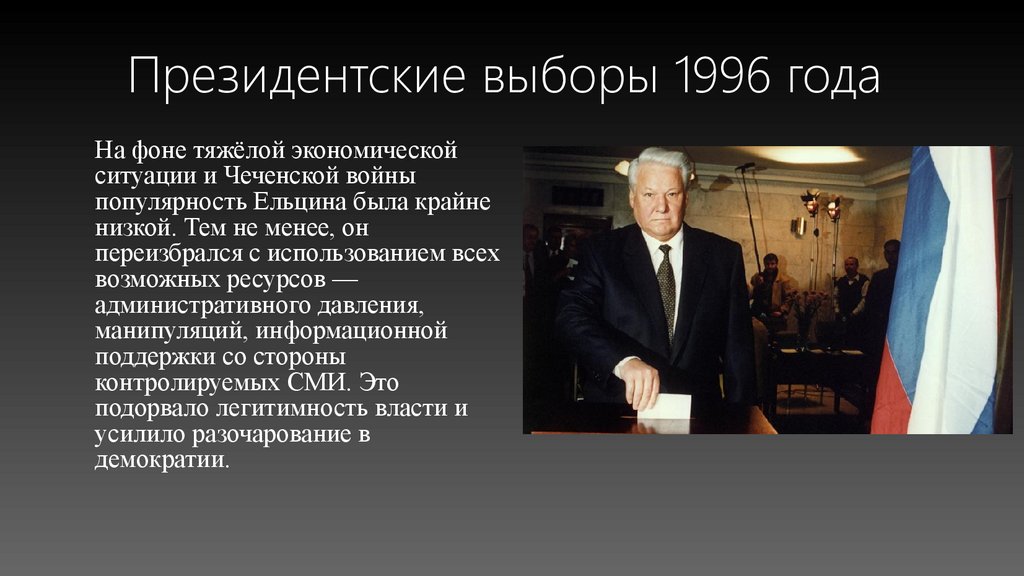 Президентские выборы 1996 года

На фоне тяжёлой экономической ситуации и Чеченской войны популярность Ельцина была крайне низкой. Тем не менее, он переизбрался с использованием всех возможных ресурсов — административного давления, манипуляций, информационной поддержки со стороны контролируемых СМИ. Это подорвало легитимность власти и усилило разочарование в демократии.